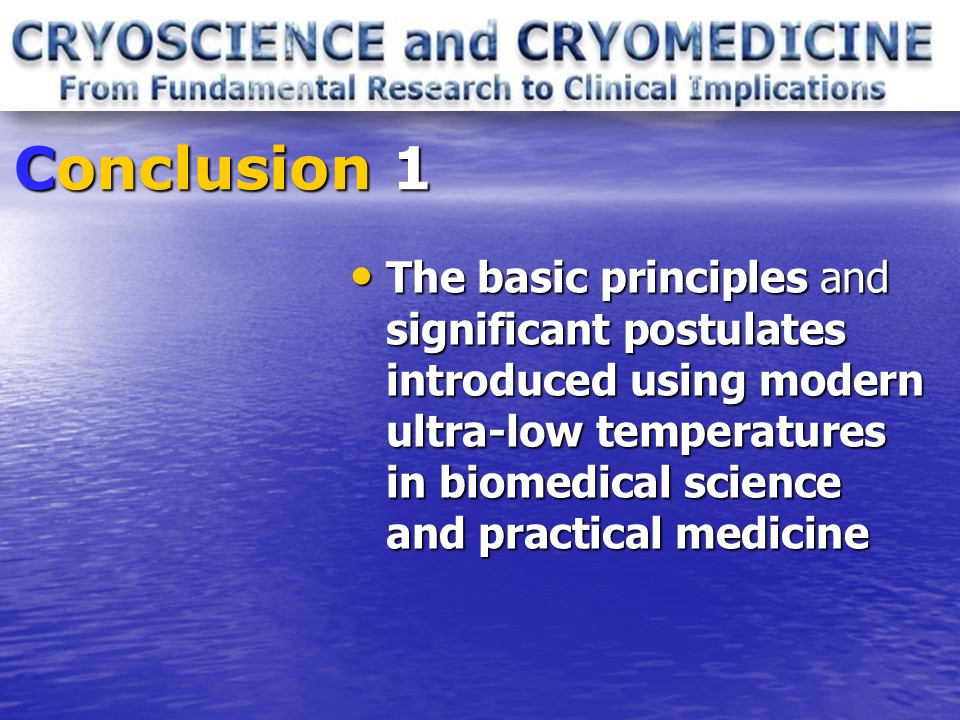 CRYOSCIENCE and CRYOMEDICINE
From Fundamental Research to Clinical Implications

Conclusion 1

• The basic principles and significant postulates introduced using modern ultra-low temperatures in biomedical science and practical medicine